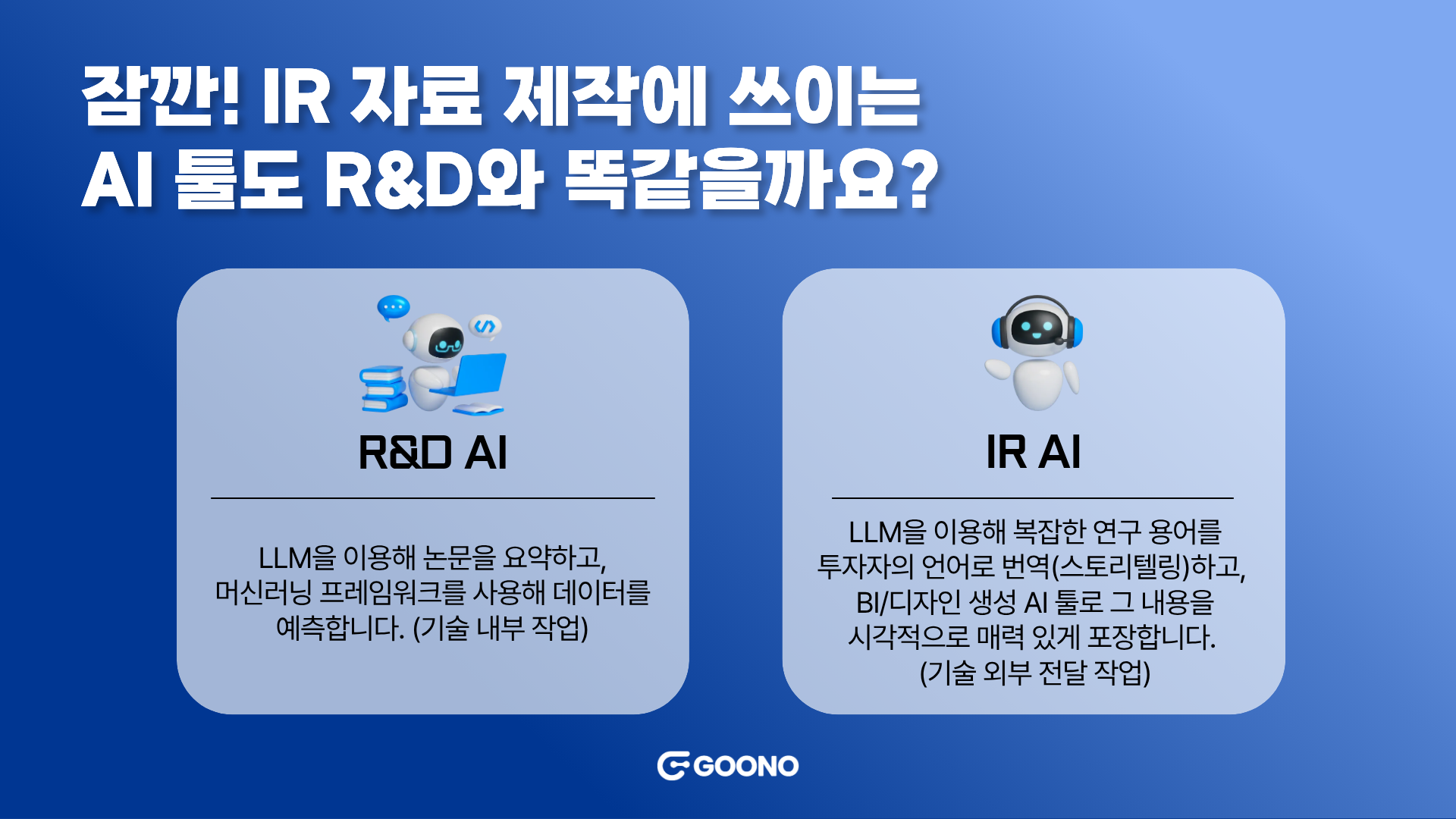 잠깐! IR 자료 제작에 쓰이는
AI 툴도 R&D와 똑같을까요?

R&D AI

LLM을 이용해 논문을 요약하고,
머신러닝 프레임워크를 사용해 데이터를
예측합니다. (기술 내부 작업)

IR AI

LLM을 이용해 복잡한 연구 용어를
투자자의 언어로 번역(스토리텔링)하고,
BI/디자인 생성 AI 툴로 그 내용을
시각적으로 매력 있게 포장합니다.
(기술 외부 전달 작업)

GOONO